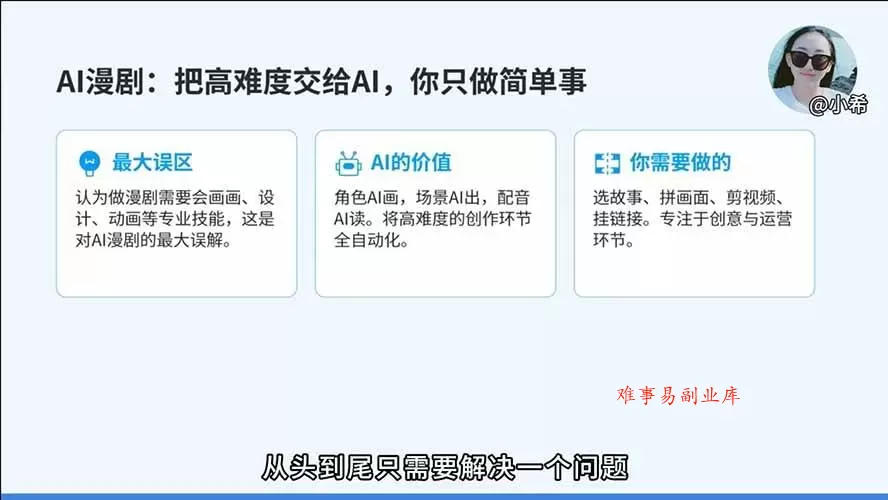 AI漫剧：把高难度交给AI，你只做简单事

@小希

最大误区

认为做漫剧需要会画画、设计、动画等专业技能，这是对AI漫剧的最大误解。

AI的价值

角色AI画，场景AI出，配音AI读。将高难度的创作环节全自动化。

你需要做的

选故事、拼画面、剪视频、挂链接。专注于创意与运营环节。

难事易副业库

从头到尾只需要解决一个问题